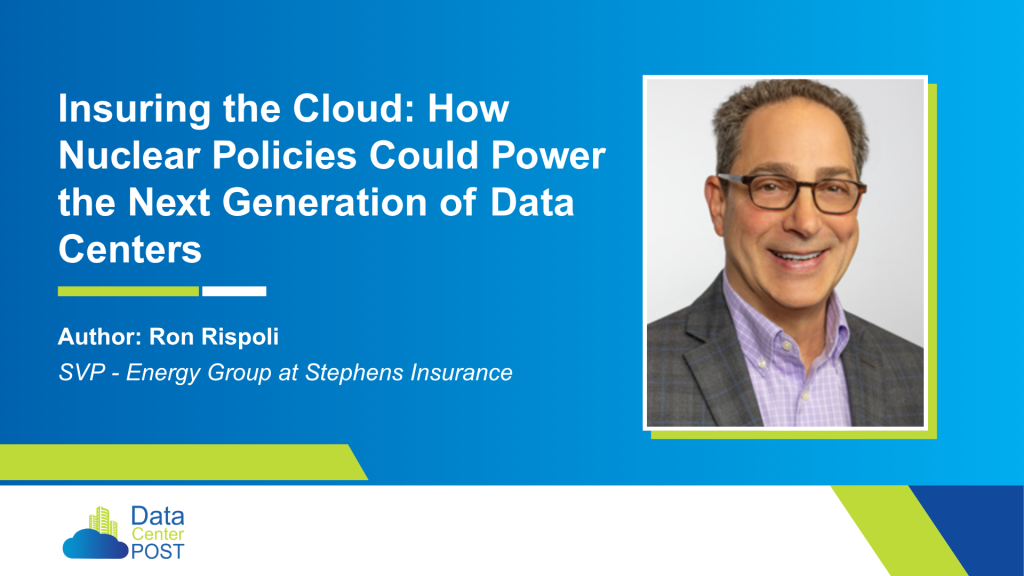 Insuring the Cloud: How Nuclear Policies Could Power the Next Generation of Data Centers

Author: Ron Rispoli

SVP - Energy Group at Stephens Insurance

Data Center POST